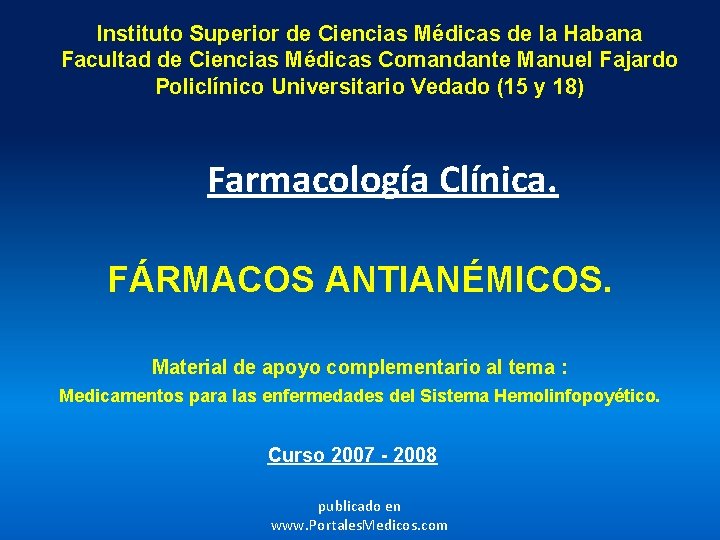 Instituto Superior de Ciencias Médicas de la Habana
Facultad de Ciencias Médicas Comandante Manuel Fajardo
Policlínico Universitario Vedado (15 y 18)

Farmacología Clínica.

FÁRMACOS ANTIANÉMICOS.

Material de apoyo complementario al tema :
Medicamentos para las enfermedades del Sistema Hemolinfopoyético.

Curso 2007 - 2008

publicado en
www.PortalesMedicos.com